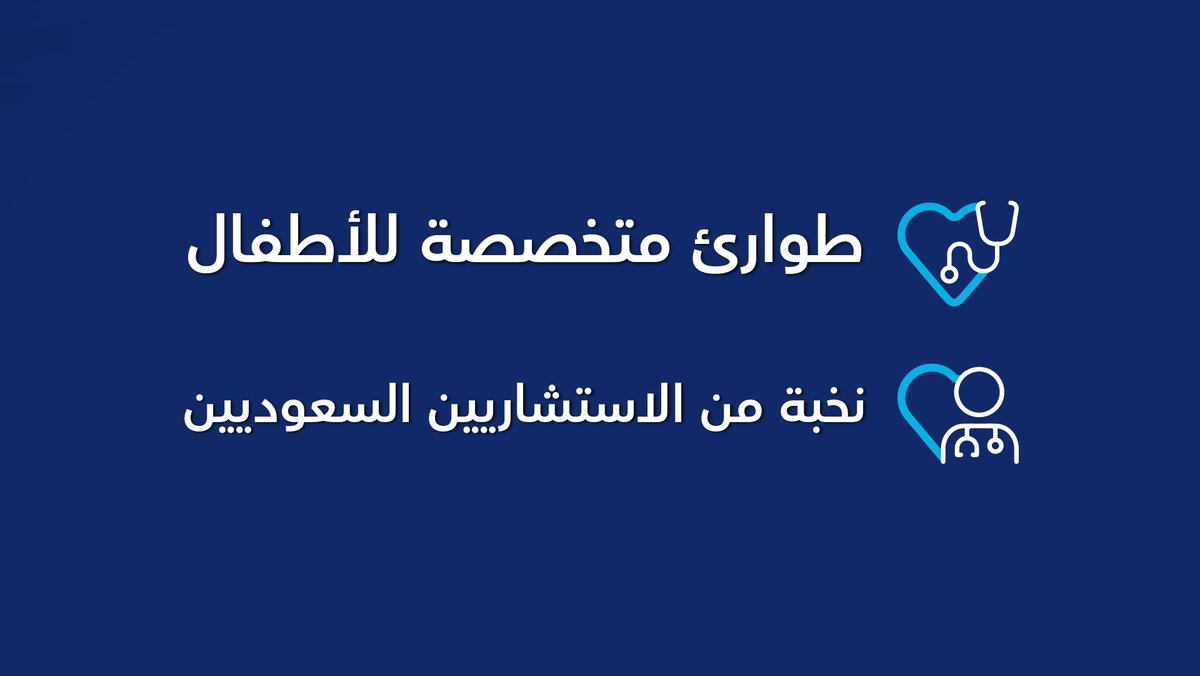 طوارئ متخصصة للأطفال

نخبة من الاستشاريين السعوديين